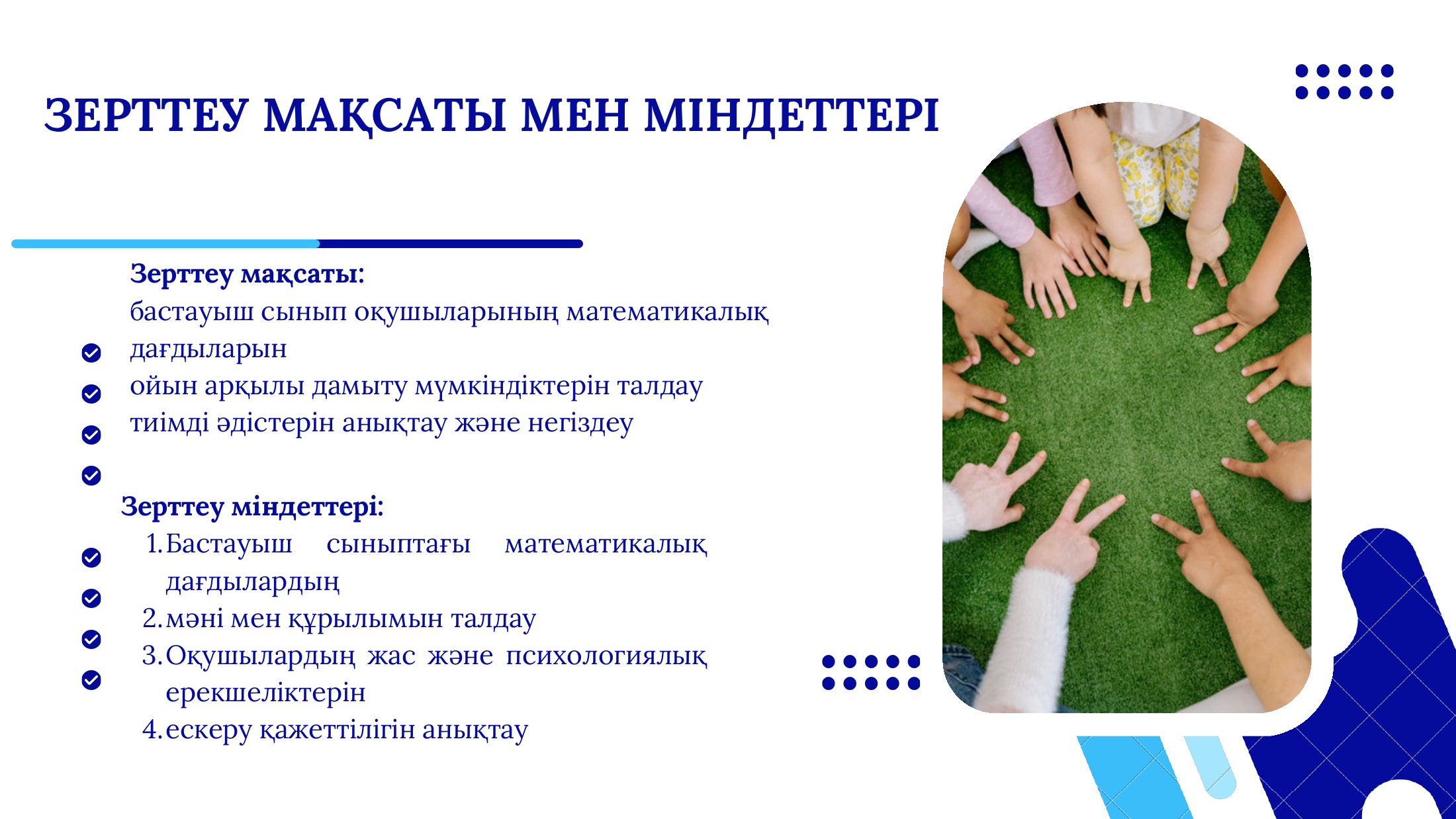 ЗЕРТТЕУ МАҚСАТЫ МЕН МІНДЕТТЕРІ

Зерттеу мақсаты:
бастауыш сынып оқушыларының математикалық дағдыларын
ойын арқылы дамыту мүмкіндіктерін талдау
тиімді әдістерін анықтау және негіздеу

Зерттеу міндеттері:
1. Бастауыш сыныптағы математикалық дағдылардың
2. мәні мен құрылымын талдау
3. Оқушылардың жас және психологиялық ерекшеліктерін
4. ескеру қажеттілігін анықтау